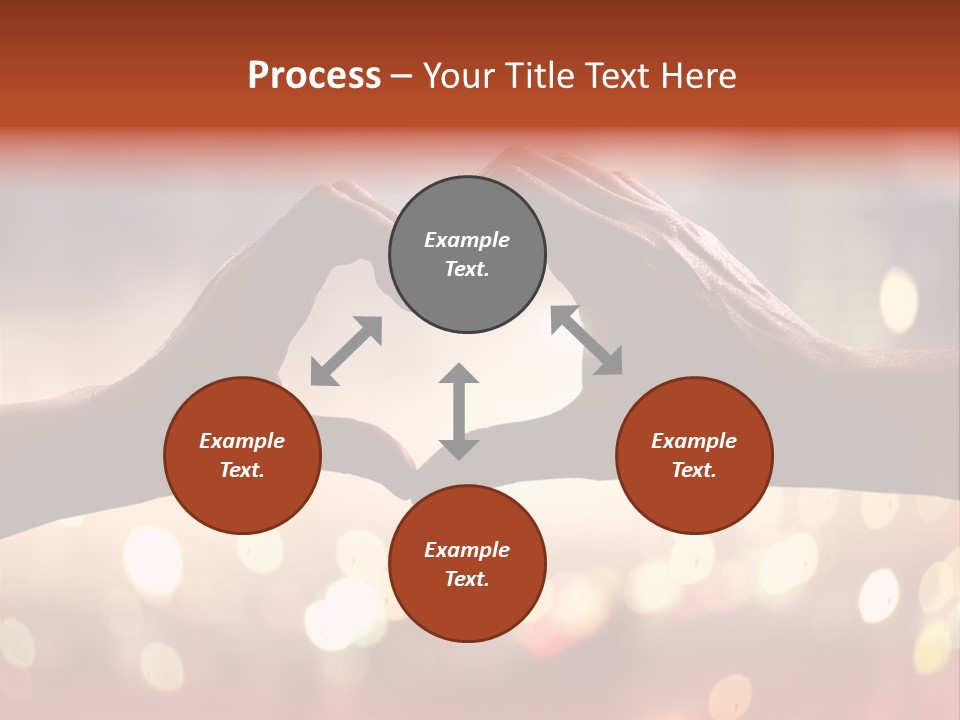 Process – Your Title Text Here

Example Text.

Example Text.

Example Text.

Example Text.